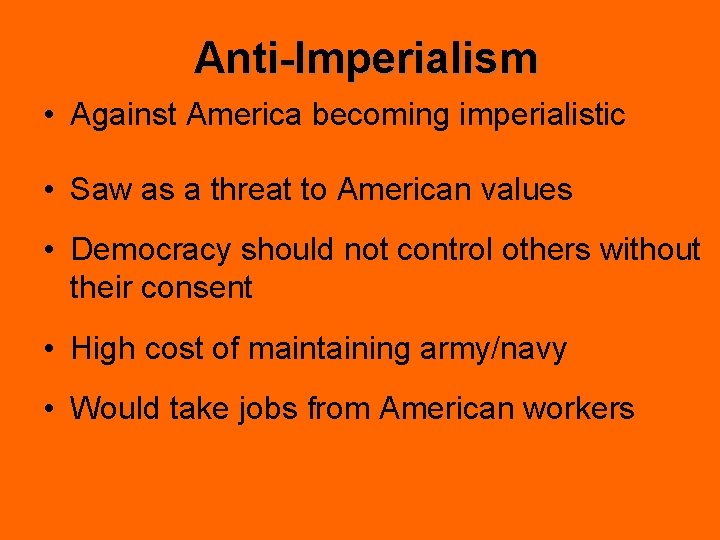 Anti-Imperialism

• Against America becoming imperialistic

• Saw as a threat to American values

• Democracy should not control others without their consent

• High cost of maintaining army/navy

• Would take jobs from American workers